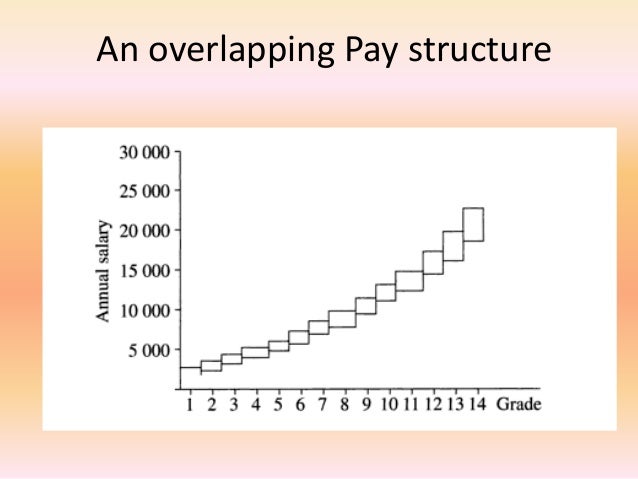 An overlapping Pay structure

30 000
25 000
20 000
15 000
10 000
5 000

Annual salary

1 2 3 4 5 6 7 8 9 10 11 12 13 14 Grade